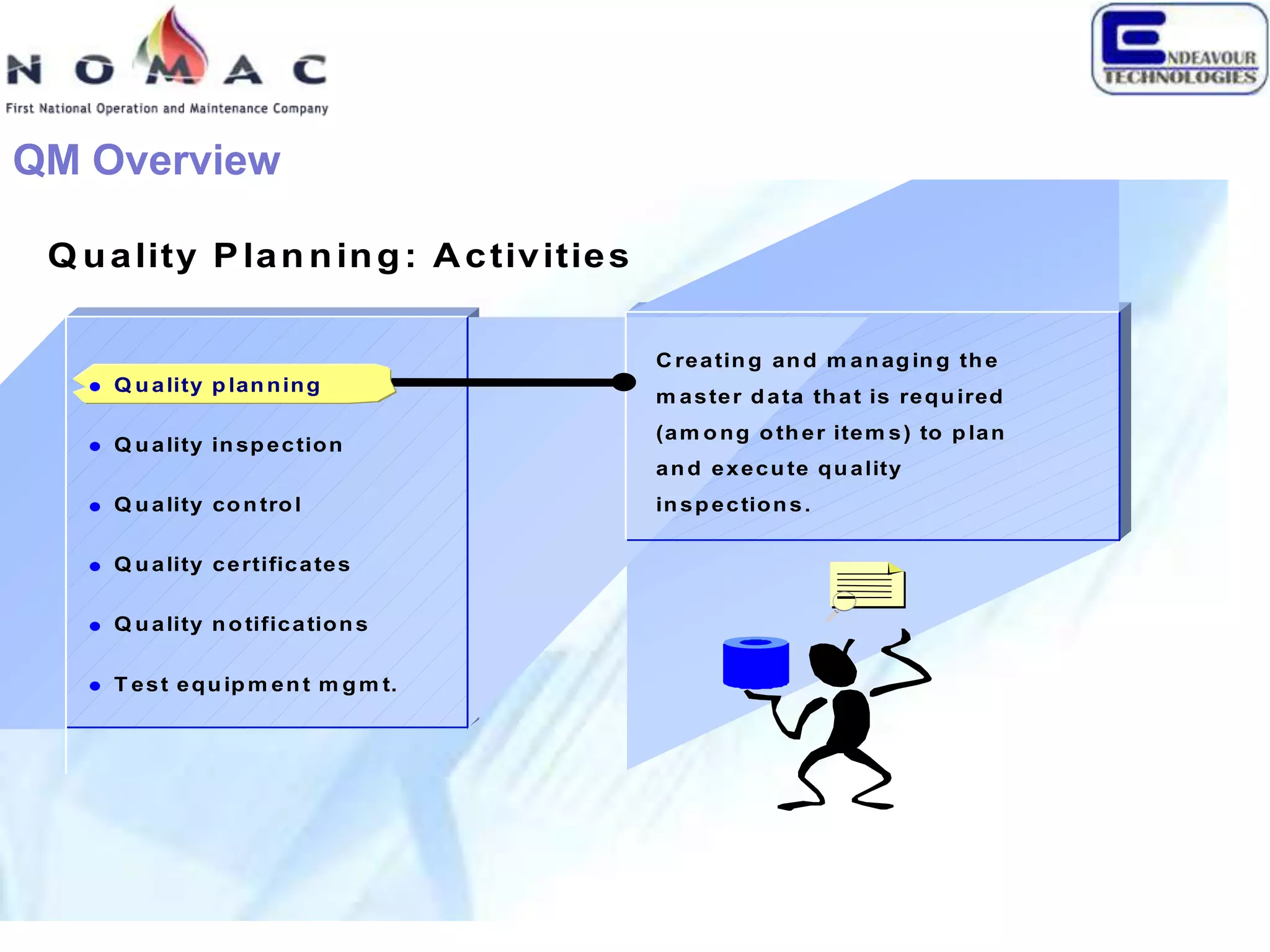 NOMAC
First National Operation and Maintenance Company

ENDEAVOUR TECHNOLOGIES

QM Overview

Quality Planning: Activities

- Quality planning
- Quality inspection
- Quality control
- Quality certificates
- Quality notifications
- Test equipment mgmt.

Creating and managing the master data that is required (among other items) to plan and execute quality inspections.